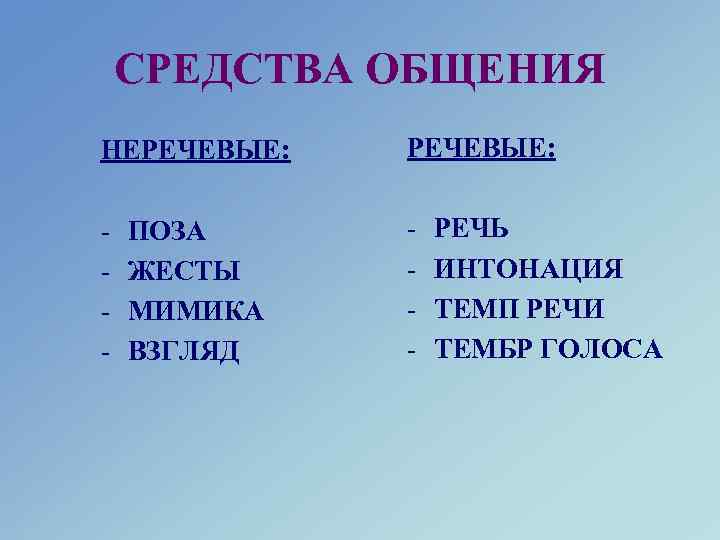 СРЕДСТВА ОБЩЕНИЯ

НЕРЕЧЕВЫЕ:

- ПОЗА
- ЖЕСТЫ
- МИМИКА
- ВЗГЛЯД

РЕЧЕВЫЕ:

- РЕЧЬ
- ИНТОНАЦИЯ
- ТЕМП РЕЧИ
- ТЕМБР ГОЛОСА